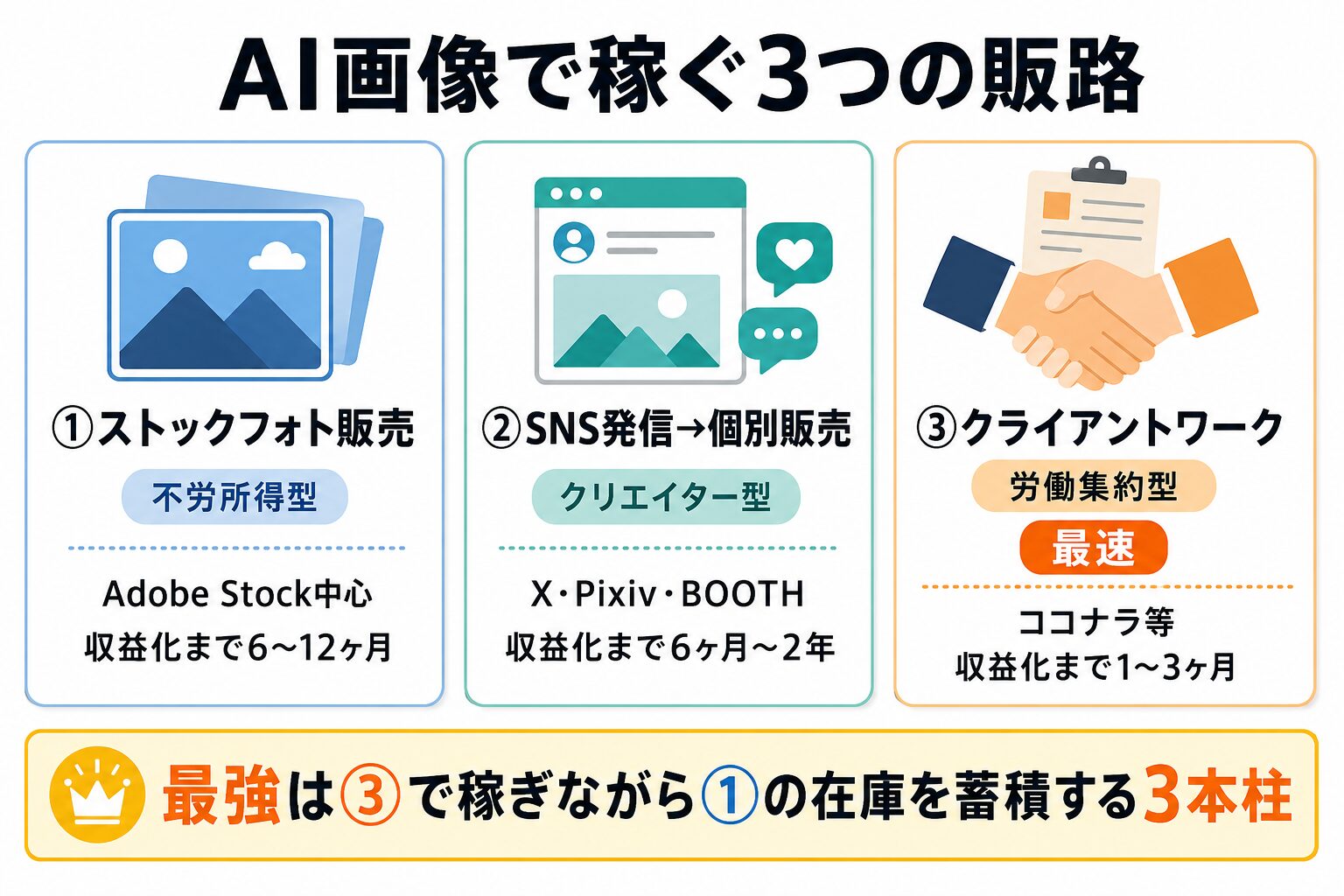 AI画像で稼ぐ3つの販路

①ストックフォト販売

不労所得型

Adobe Stock中心
収益化まで6〜12ヶ月

②SNS発信→個別販売

クリエイター型

X・Pixiv・BOOTH
収益化まで6ヶ月〜2年

③クライアントワーク

労働集約型

最速

ココナラ等
収益化まで1〜3ヶ月

最強は③で稼ぎながら①の在庫を蓄積する3本柱